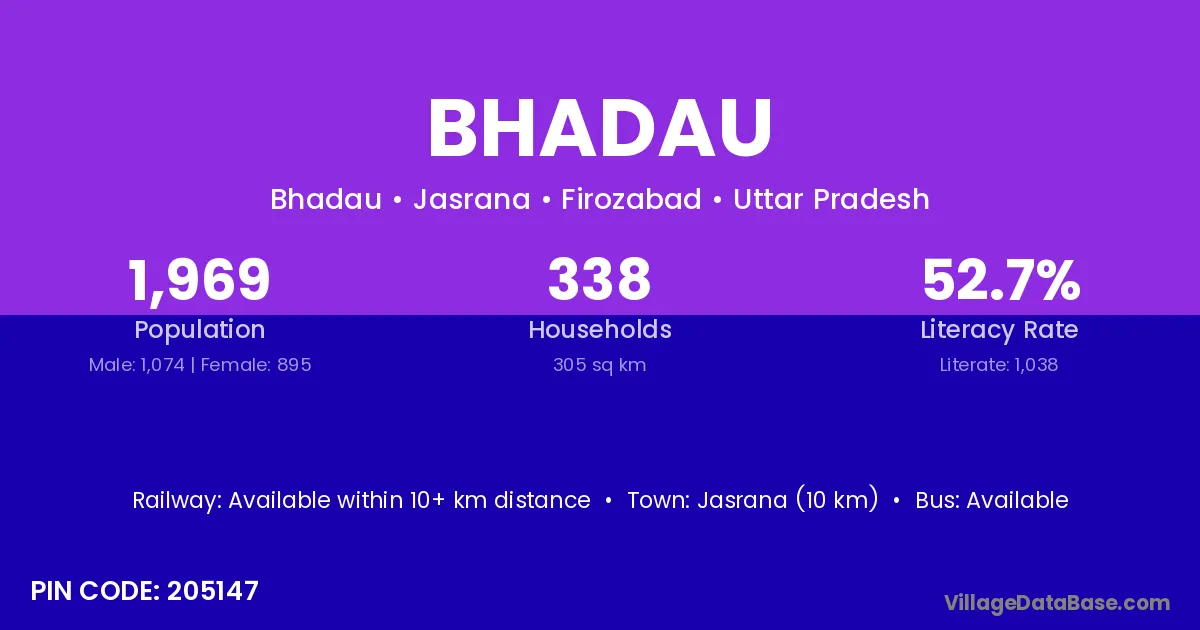 BHADAU

Bhadau • Jasrana • Firozabad • Uttar Pradesh

1,969
Population
Male: 1,074 | Female: 895

338
Households
305 sq km

52.7%
Literacy Rate
Literate: 1,038

Railway: Available within 10+ km distance • Town: Jasrana (10 km) • Bus: Available

PIN CODE: 205147

VillageDataBase.com